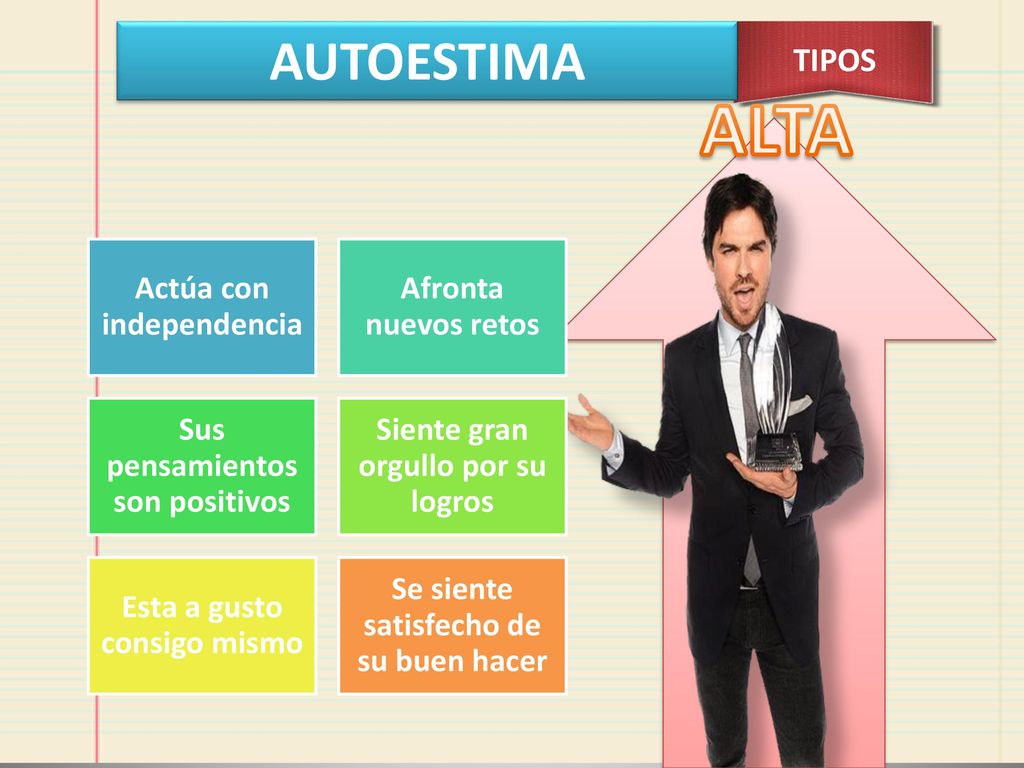 AUTOESTIMA

TIPOS

ALTA

Actúa con independencia

Afronta nuevos retos

Sus pensamientos son positivos

Siente gran orgullo por su logros

Esta a gusto consigo mismo

Se siente satisfecho de su buen hacer